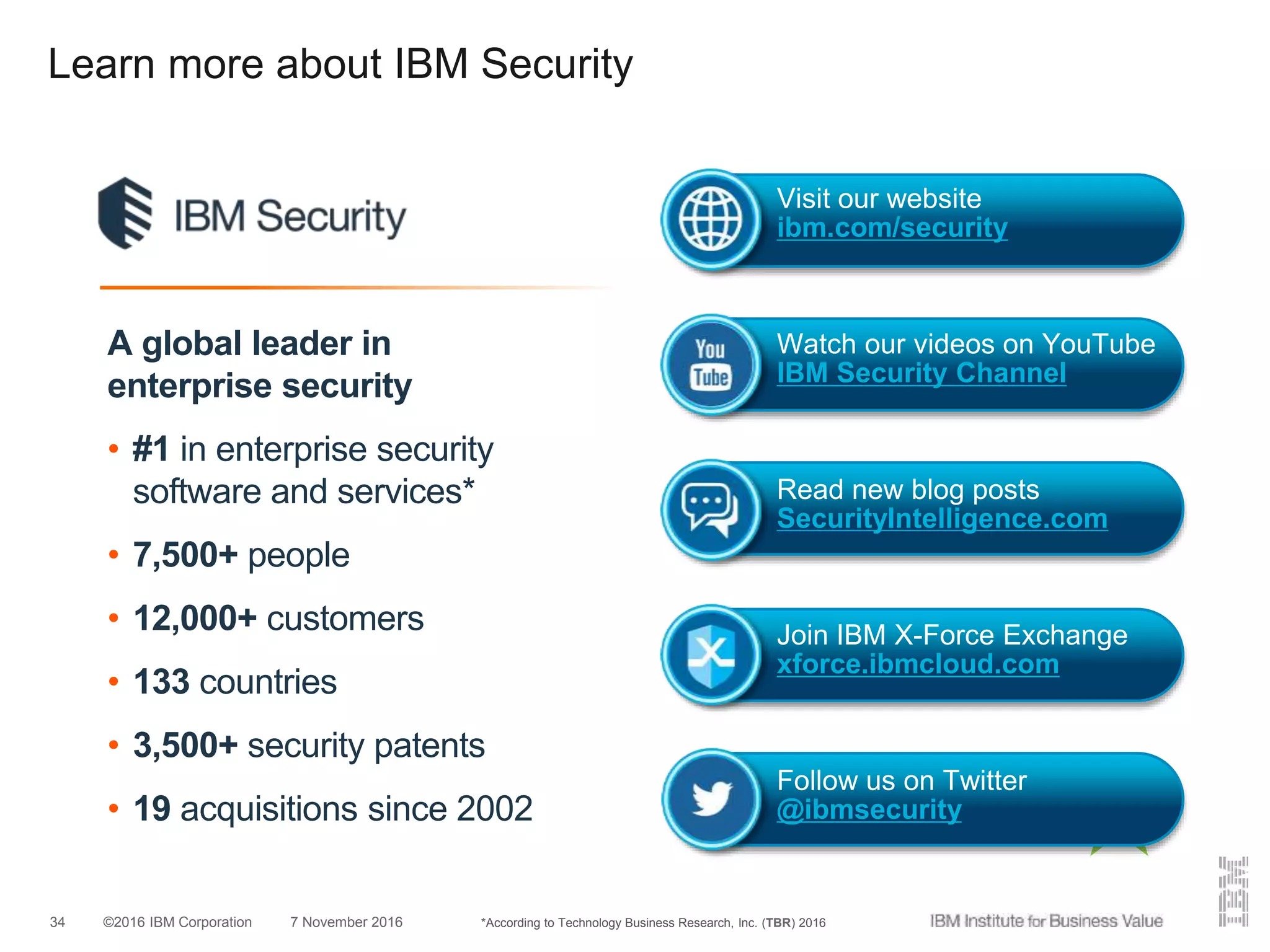 Learn more about IBM Security

IBM Security

A global leader in enterprise security

• #1 in enterprise security software and services*

• 7,500+ people

• 12,000+ customers

• 133 countries

• 3,500+ security patents

• 19 acquisitions since 2002

Visit our website
ibm.com/security

You Tube

Watch our videos on YouTube
IBM Security Channel

Read new blog posts
SecurityIntelligence.com

Join IBM X-Force Exchange
xforce.ibmcloud.com

Follow us on Twitter
@ibmsecurity

34 ©2016 IBM Corporation 7 November 2016 *According to Technology Business Research, Inc. (TBR) 2016 IBM Institute for Business Value

IBM